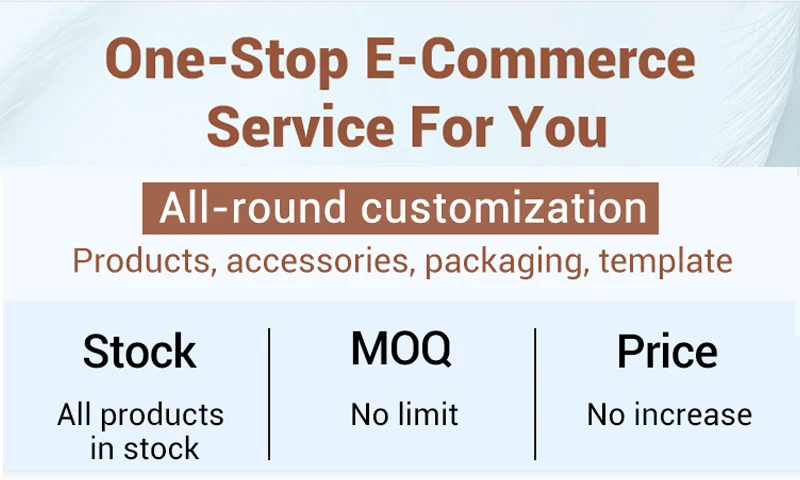 One-Stop E-Commerce Service For You

All-round customization

Products, accessories, packaging, template

Stock

All products in stock

MOQ

No limit

Price

No increase